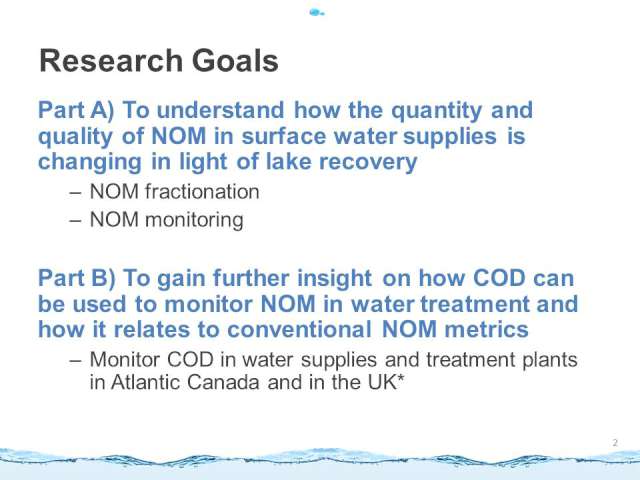 Research Goals

Part A) To understand how the quantity and quality of NOM in surface water supplies is changing in light of lake recovery

– NOM fractionation
– NOM monitoring

Part B) To gain further insight on how COD can be used to monitor NOM in water treatment and how it relates to conventional NOM metrics

– Monitor COD in water supplies and treatment plants in Atlantic Canada and in the UK*

2